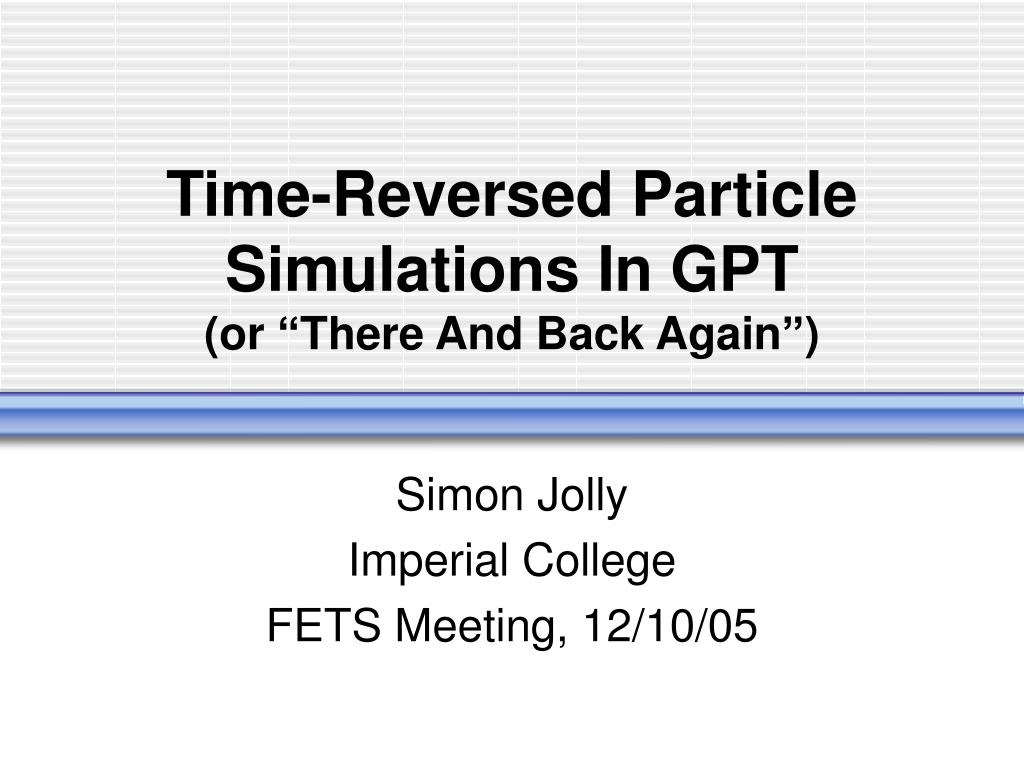 Time-Reversed Particle Simulations In GPT
(or “There And Back Again”)

Simon Jolly
Imperial College
FETS Meeting, 12/10/05